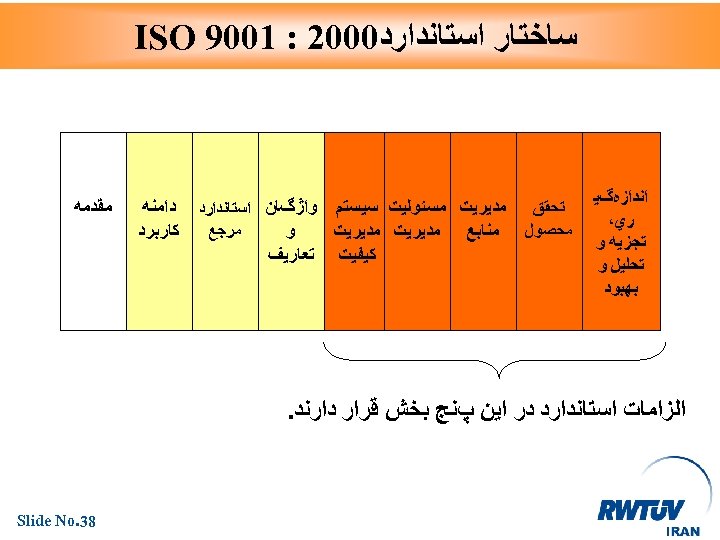 ساختار استاندارد ISO 9001 : 2000

| اندازه‌گیری، تجزیه و تحلیل و بهبود | تحقق محصول | مدیریت منابع | مسئولیت مدیریت | سیستم مدیریت کیفیت | واژگان و تعاریف | استاندارد مرجع | دامنه کاربرد | مقدمه |
|---|---|---|---|---|---|---|---|---|

الزامات استاندارد در این پنج بخش قرار دارند.

Slide No.38

RWTÜV
IRAN